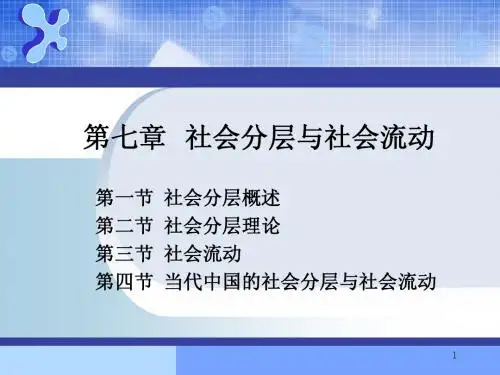 第七章 社会分层与社会流动

第一节 社会分层概述
第二节 社会分层理论
第三节 社会流动
第四节 当代中国的社会分层与社会流动

1